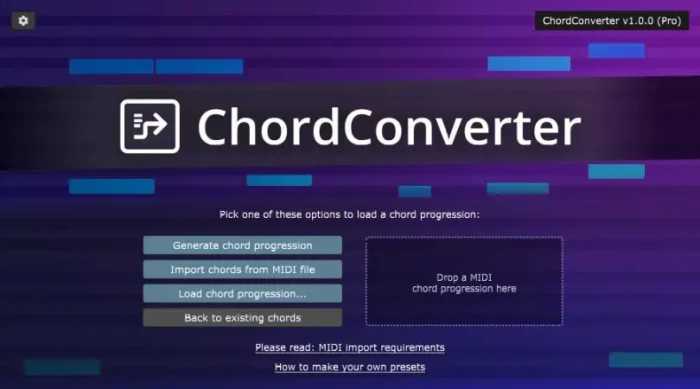 ChordConverter v1.0.0 (Pro)

ChordConverter

Pick one of these options to load a chord progression:

Generate chord progression

Import chords from MIDI file

Load chord progression...

Back to existing chords

Drop a MIDI chord progression here

Please read: MIDI import requirements

How to make your own presets